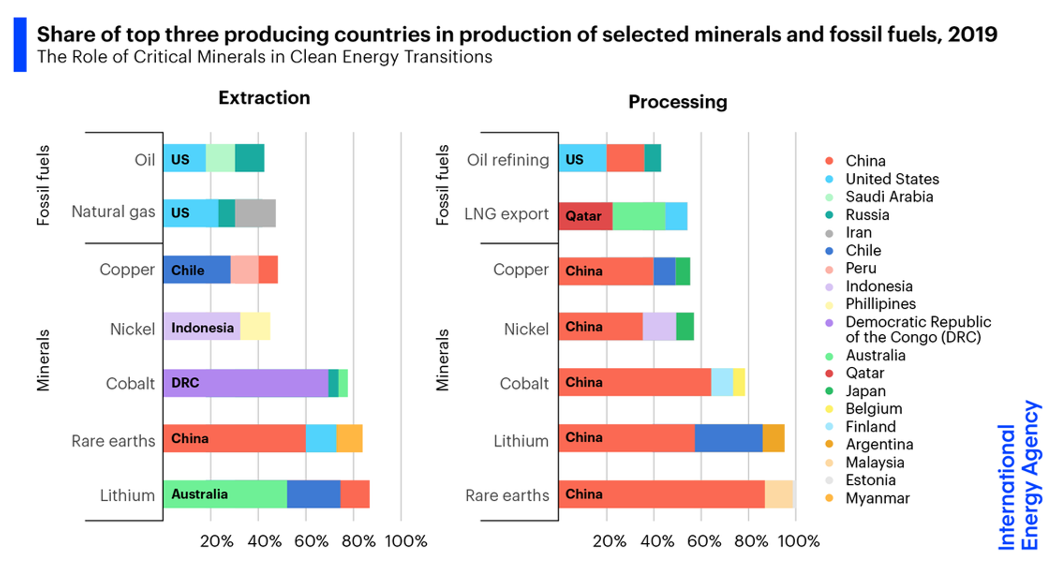 Share of top three producing countries in production of selected minerals and fossil fuels, 2019
The Role of Critical Minerals in Clean Energy Transitions

Extraction

Fossil fuels
Oil US
Natural gas US

Minerals
Copper Chile
Nickel Indonesia
Cobalt DRC
Rare earths China
Lithium Australia

20% 40% 60% 80% 100%

Processing

Fossil fuels
Oil refining US
LNG export Qatar

Minerals
Copper China
Nickel China
Cobalt China
Lithium China
Rare earths China

20% 40% 60% 80% 100%

China
United States
Saudi Arabia
Russia
Iran
Chile
Peru
Indonesia
Phillipines
Democratic Republic of the Congo (DRC)
Australia
Qatar
Japan
Belgium
Finland
Argentina
Malaysia
Estonia
Myanmar

International Energy Agency